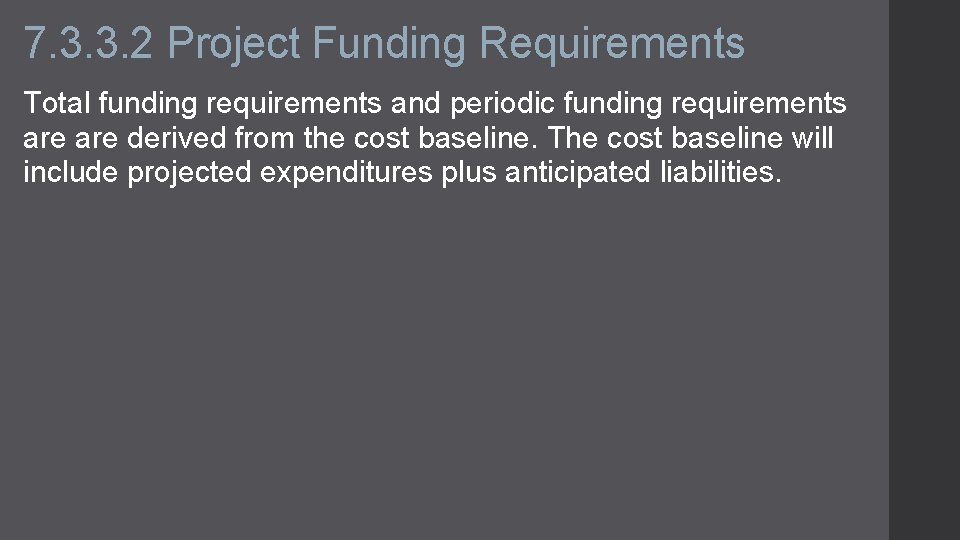 7.3.3.2 Project Funding Requirements

Total funding requirements and periodic funding requirements are are derived from the cost baseline. The cost baseline will include projected expenditures plus anticipated liabilities.